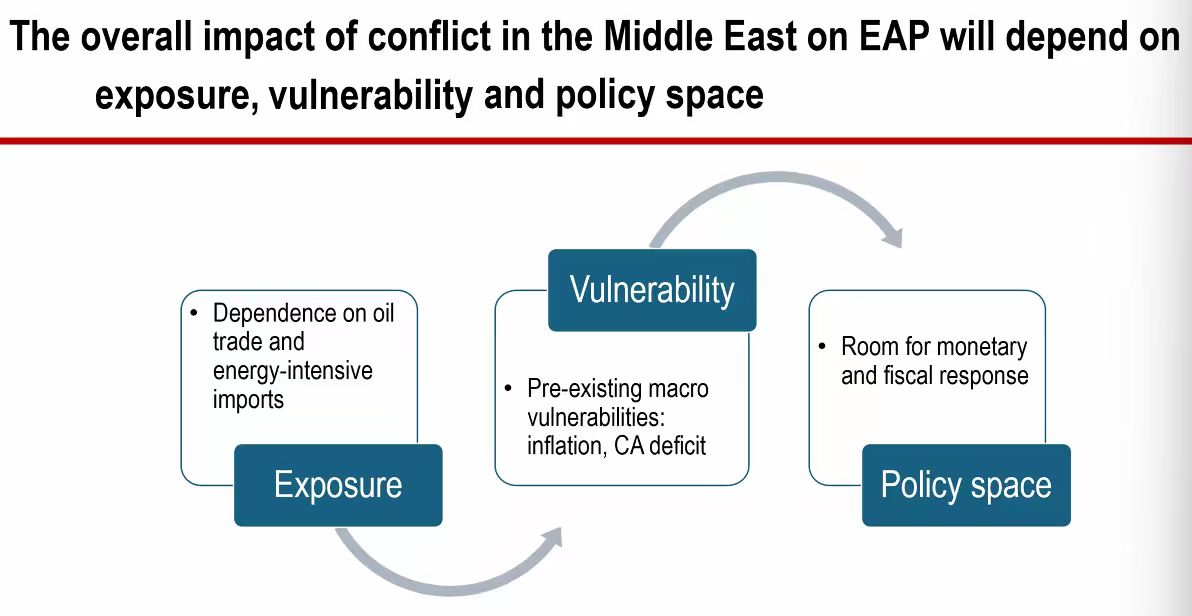 The overall impact of conflict in the Middle East on EAP will depend on exposure, vulnerability and policy space

• Dependence on oil trade and energy-intensive imports

Exposure

Vulnerability

• Pre-existing macro vulnerabilities: inflation, CA deficit

• Room for monetary and fiscal response

Policy space